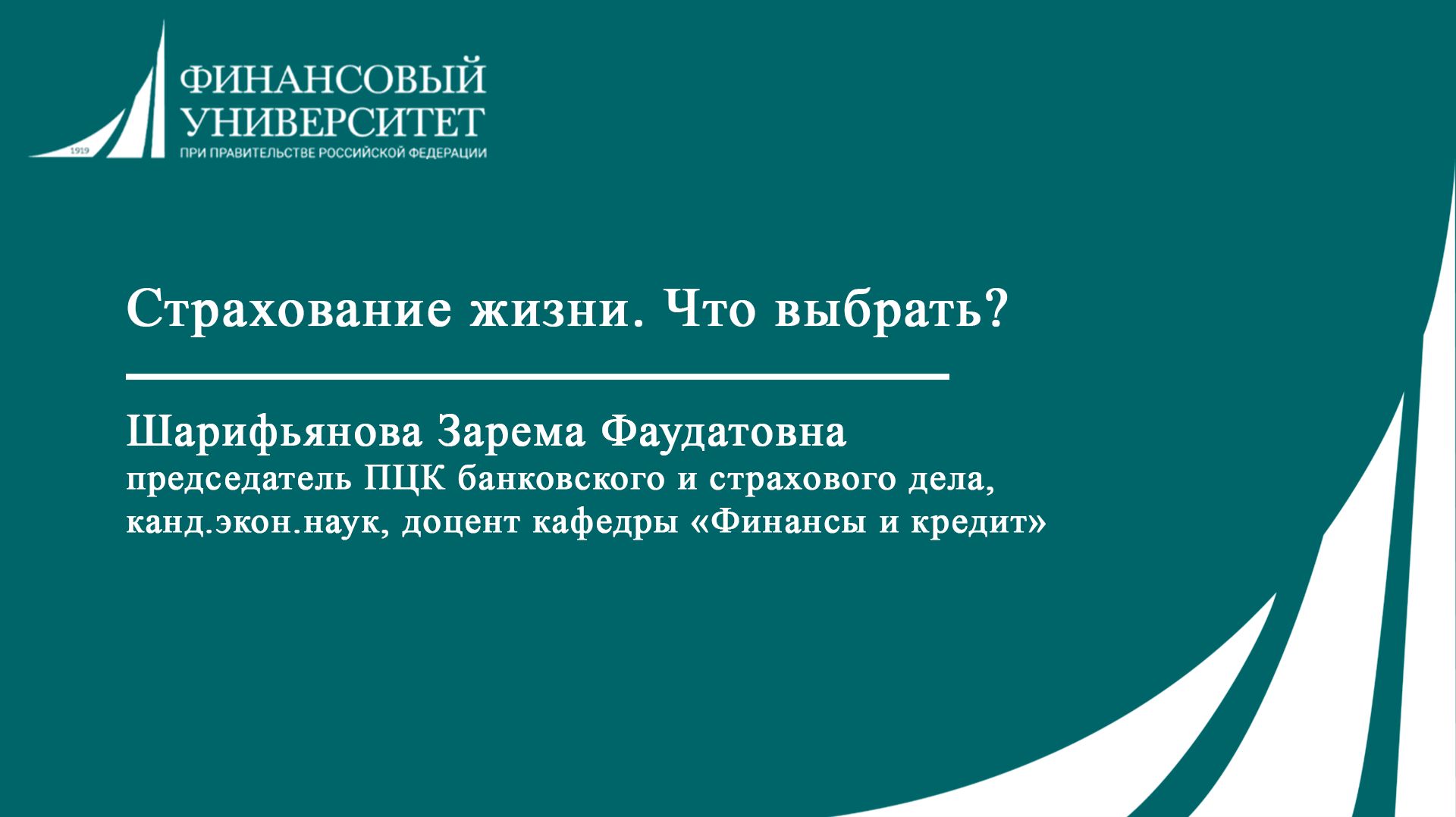 1919
ФИНАНСОВЫЙ
УНИВЕРСИТЕТ
ПРИ ПРАВИТЕЛЬСТВЕ РОССИЙСКОЙ ФЕДЕРАЦИИ

Страхование жизни. Что выбрать?

Шарифьянова Зарема Фаудатовна
председатель ПЦК банковского и страхового дела,
канд.экон.наук, доцент кафедры «Финансы и кредит»